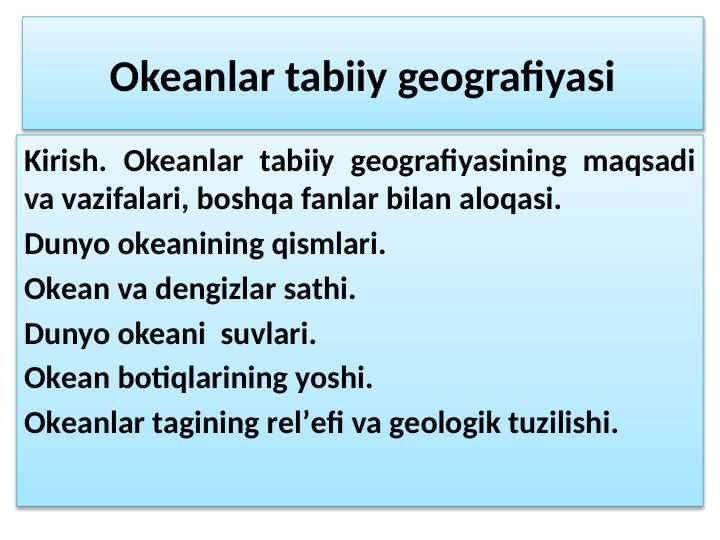 Okeanlar tabiiy geografiyasi

Kirish. Okeanlar tabiiy geografiyasining maqsadi va vazifalari, boshqa fanlar bilan aloqasi.

Dunyo okeanining qismlari.

Okean va dengizlar sathi.

Dunyo okeani  suvlari.

Okean botiqlarining yoshi.

Okeanlar tagining rel’efi va geologik tuzilishi.